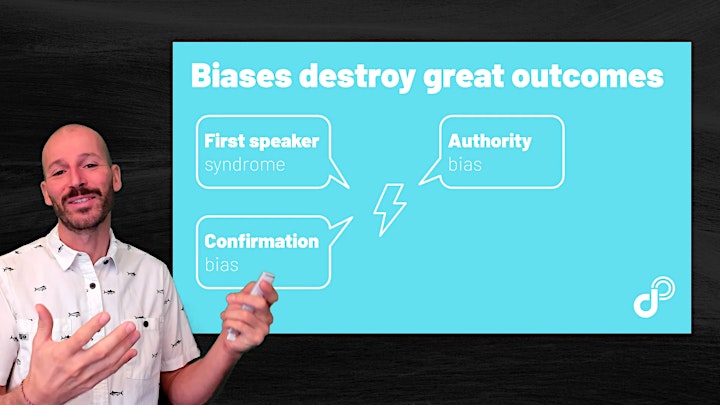 Biases destroy great outcomes

First speaker
syndrome

Authority
bias

Confirmation
bias